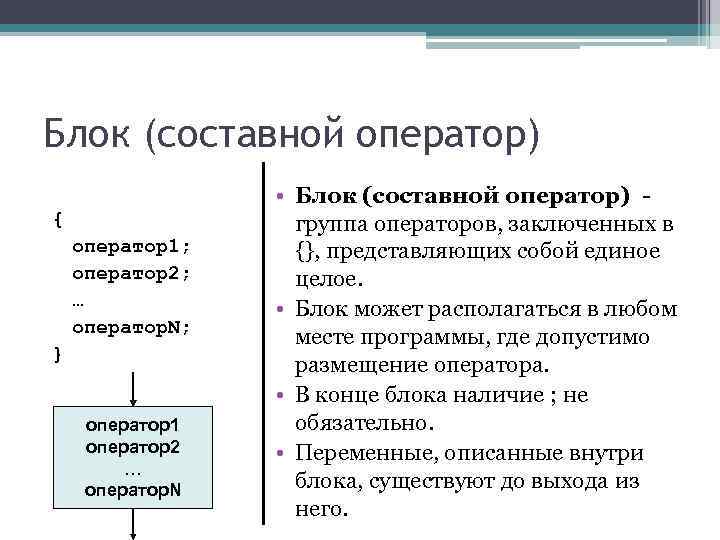 Блок (составной оператор)

{
оператор1;
оператор2;
…
операторN;
}

оператор1
оператор2
…
операторN

• **Блок (составной оператор)** - группа операторов, заключенных в {}, представляющих собой единое целое.
• Блок может располагаться в любом месте программы, где допустимо размещение оператора.
• В конце блока наличие ; не обязательно.
• Переменные, описанные внутри блока, существуют до выхода из него.